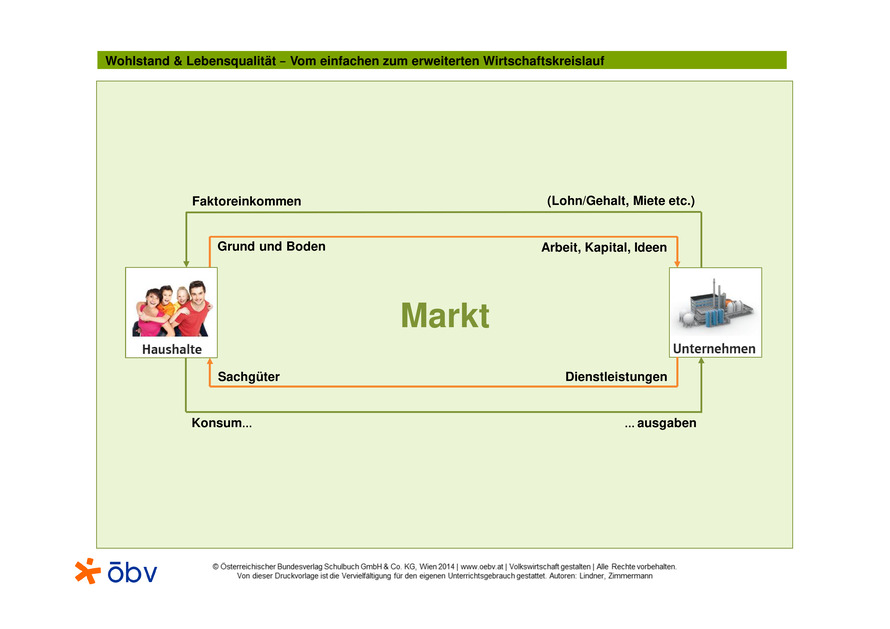 Wohlstand & Lebensqualität – Vom einfachen zum erweiterten Wirtschaftskreislauf

Faktoreinkommen

(Lohn/Gehalt, Miete etc.)

Grund und Boden

Arbeit, Kapital, Ideen

Haushalte

Markt

Unternehmen

Sachgüter

Dienstleistungen

Konsum...

... ausgaben

öbv

© Österreichischer Bundesverlag Schulbuch GmbH & Co. KG, Wien 2014 | www.oebv.at | Volkswirtschaft gestalten | Alle Rechte vorbehalten.
Von dieser Druckvorlage ist die Vervielfältigung für den eigenen Unterrichtsgebrauch gestattet. Autoren: Lindner, Zimmermann